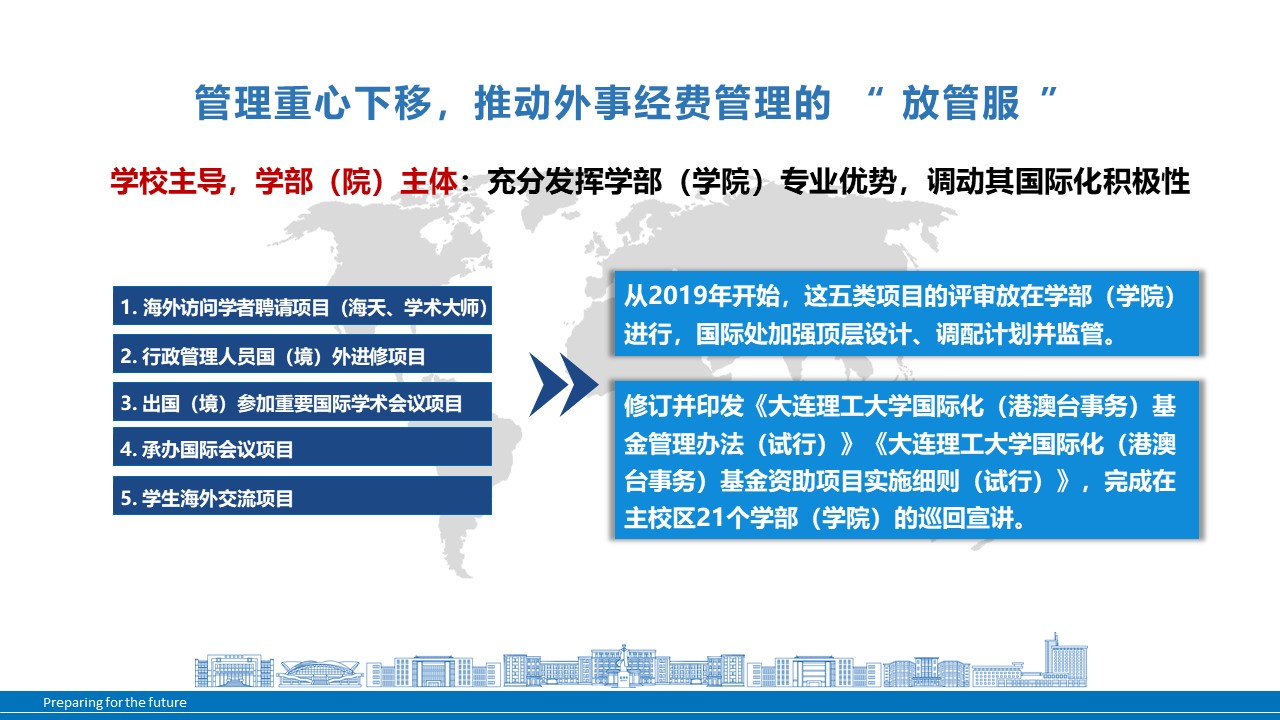 管理重心下移，推动外事经费管理的 “ 放管服 ”

学校主导，学部（院）主体：充分发挥学部（学院）专业优势，调动其国际化积极性

1. 海外访问学者聘请项目（海天、学术大师）

2. 行政管理人员国（境）外进修项目

3. 出国（境）参加重要国际学术会议项目

4. 承办国际会议项目

5. 学生海外交流项目

从2019年开始，这五类项目的评审放在学部（学院）进行，国际处加强顶层设计、调配计划并监管。

修订并印发《大连理工大学国际化（港澳台事务）基金管理办法（试行）》《大连理工大学国际化（港澳台事务）基金资助项目实施细则（试行）》，完成在主校区21个学部（学院）的巡回宣讲。

Preparing for the future